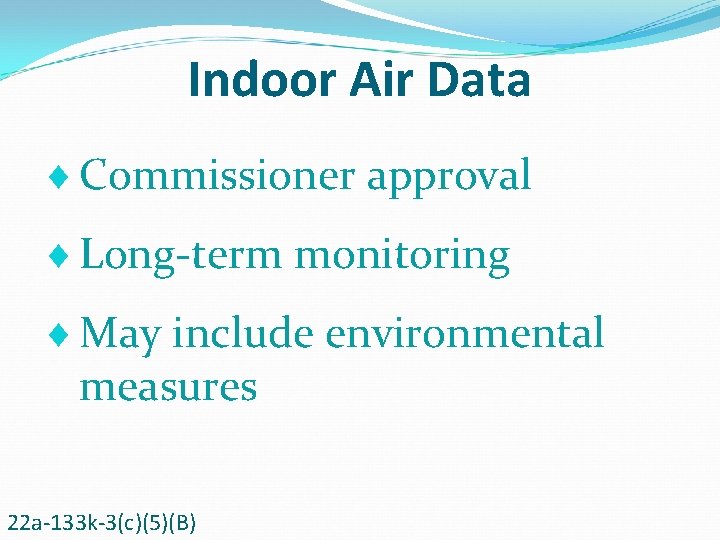 Indoor Air Data

♦ Commissioner approval

♦ Long-term monitoring

♦ May include environmental measures

22a-133k-3(c)(5)(B)